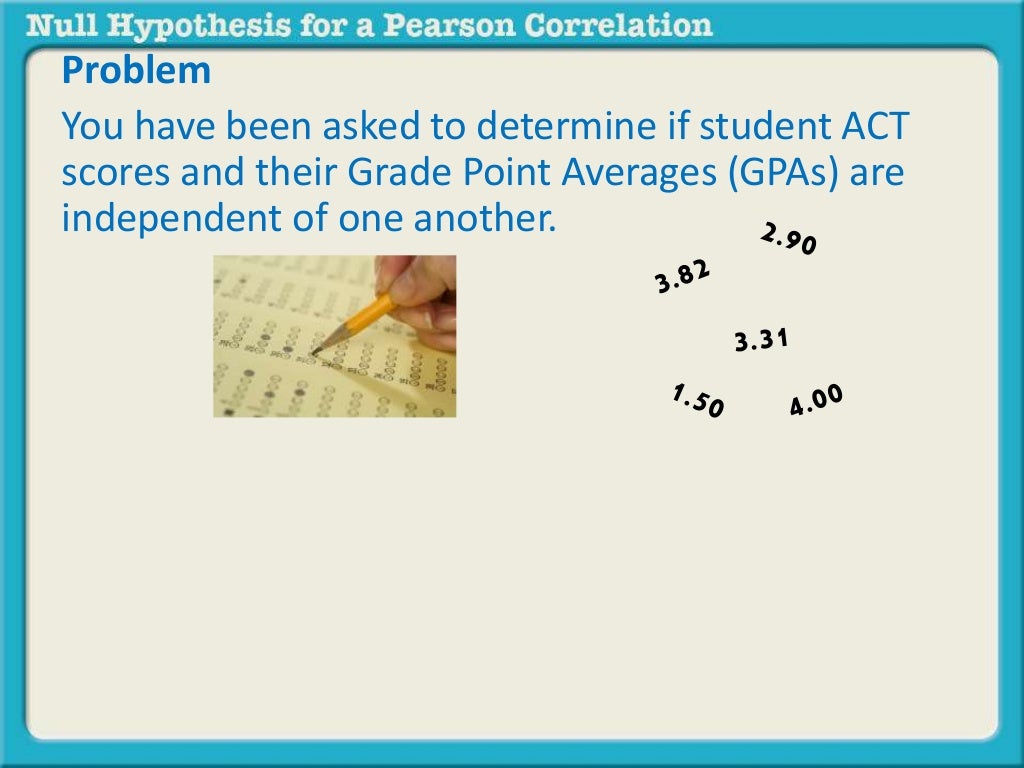 Null Hypothesis for a Pearson Correlation

Problem

You have been asked to determine if student ACT scores and their Grade Point Averages (GPAs) are independent of one another.

2.90

3.82

3.31

1.50

4.00